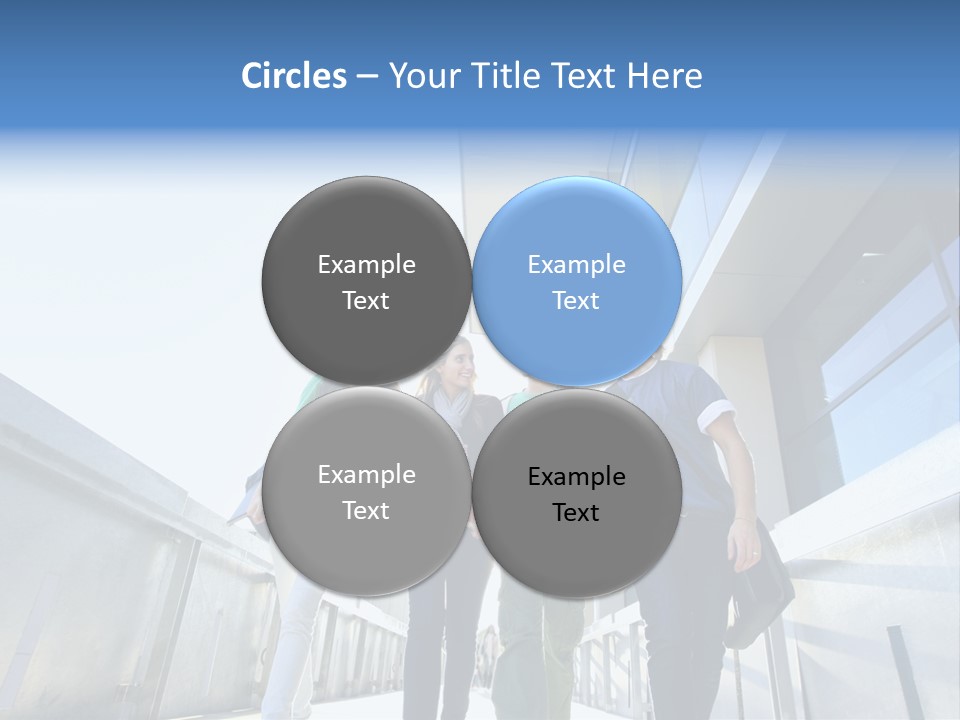 Circles – Your Title Text Here

Example Text

Example Text

Example Text

Example Text